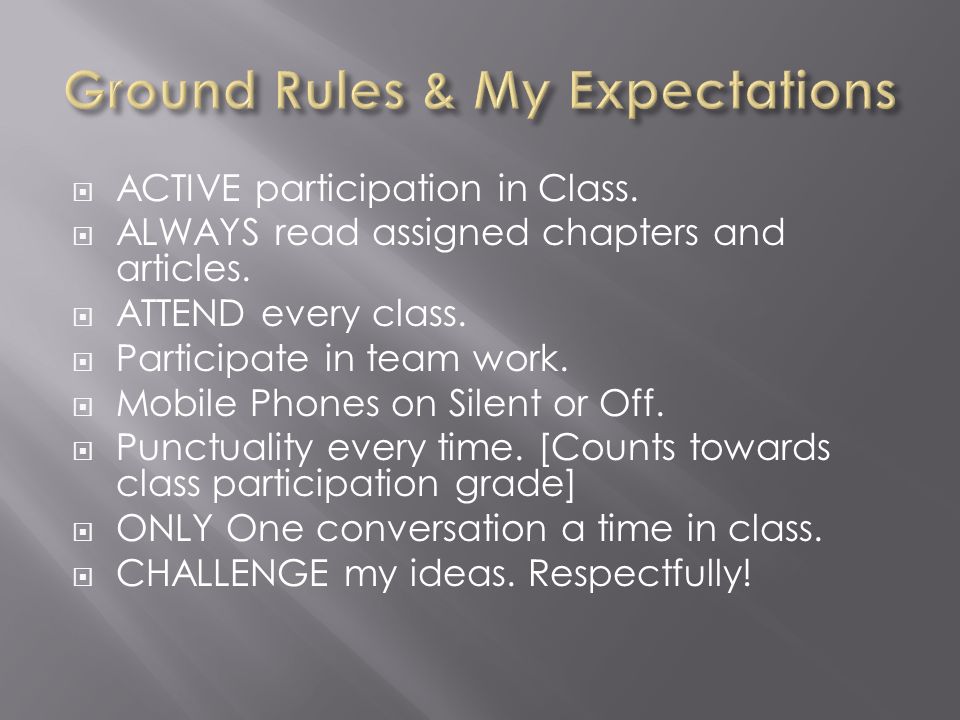 Ground Rules & My Expectations

ACTIVE participation in Class.
ALWAYS read assigned chapters and articles.
ATTEND every class.
Participate in team work.
Mobile Phones on Silent or Off.
Punctuality every time. [Counts towards class participation grade]
ONLY One conversation a time in class.
CHALLENGE my ideas. Respectfully!